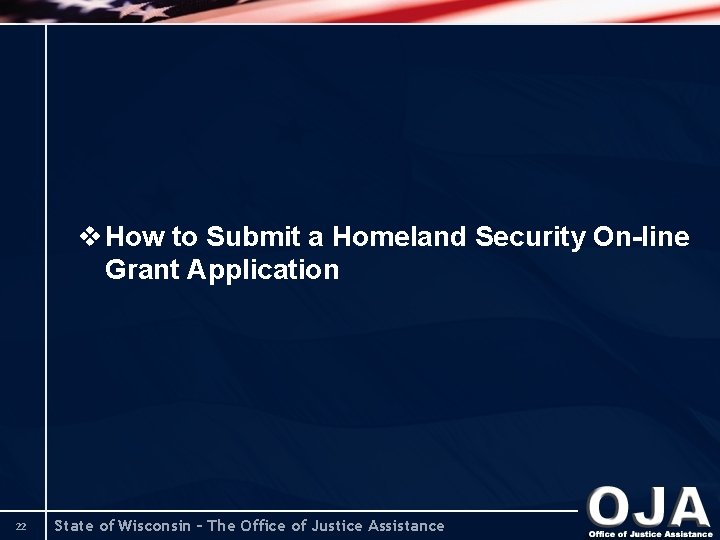 ❖ How to Submit a Homeland Security On-line Grant Application

22 State of Wisconsin - The Office of Justice Assistance

OJA
Office of Justice Assistance